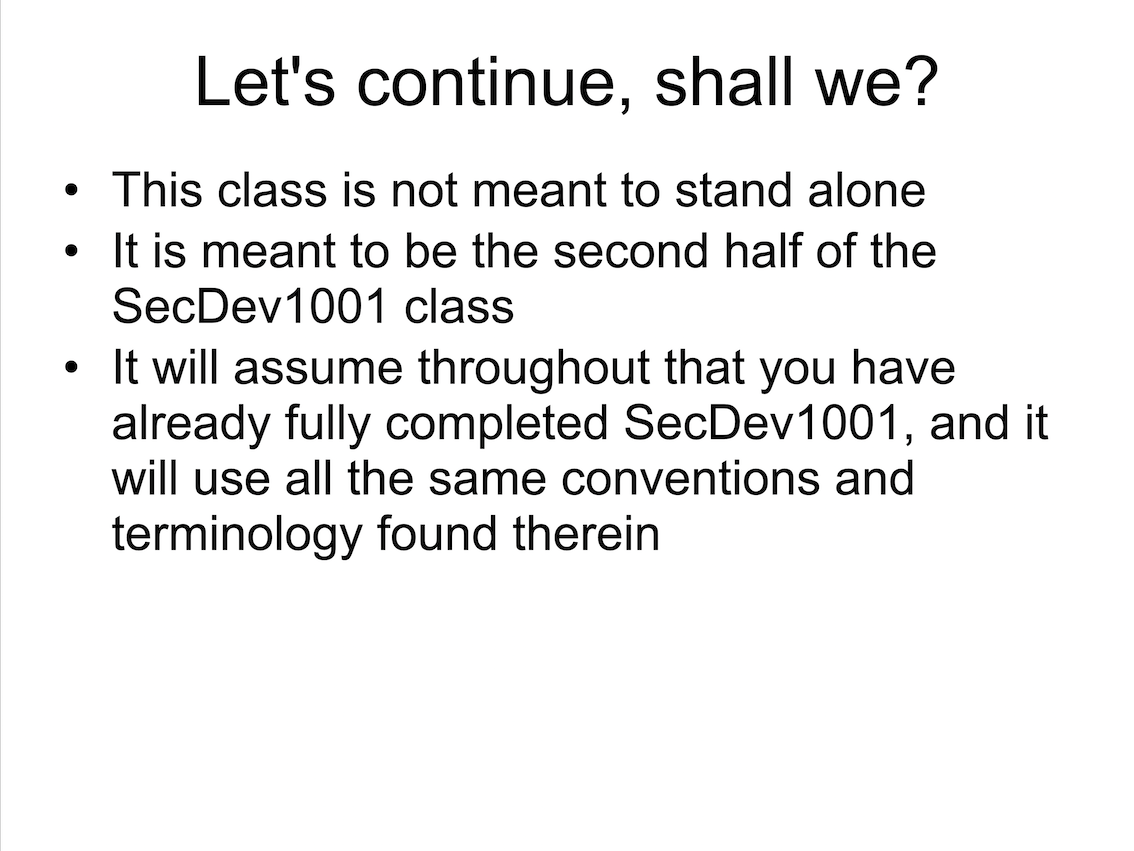 Let's continue, shall we?

• This class is not meant to stand alone
• It is meant to be the second half of the SecDev1001 class
• It will assume throughout that you have already fully completed SecDev1001, and it will use all the same conventions and terminology found therein